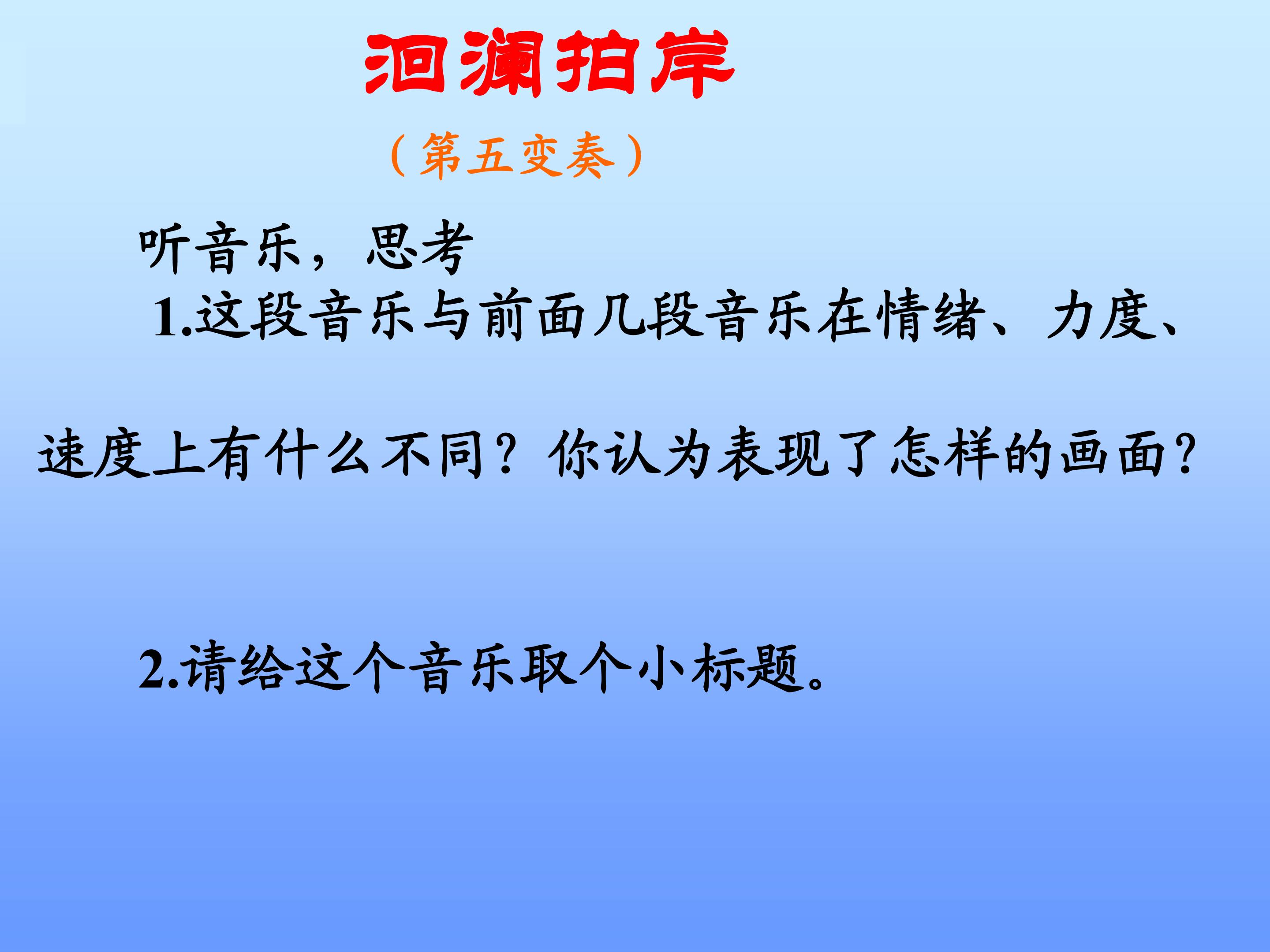 洄澜拍岸

（第五变奏）

听音乐，思考

1.这段音乐与前面几段音乐在情绪、力度、速度上有什么不同？你认为表现了怎样的画面？

2.请给这个音乐取个小标题。